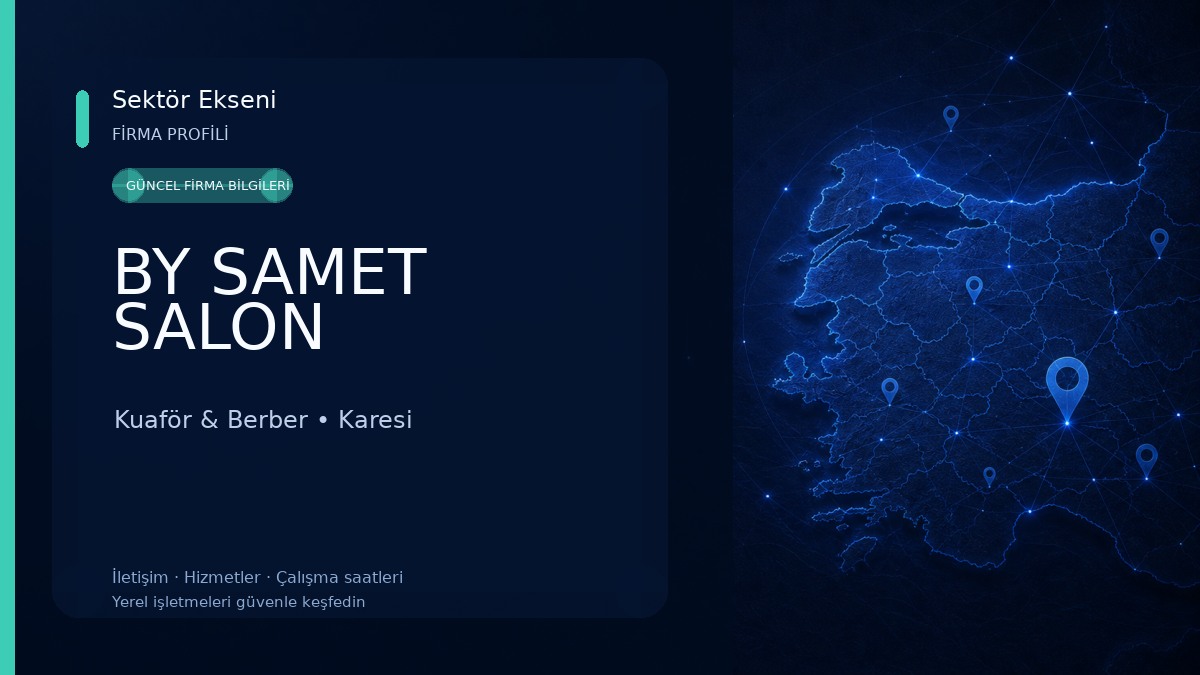 Sektör Ekseni
FİRMA PROFİLİ

GÜNCEL FİRMA BİLGİLERİ

BY SAMET SALON

Kuaför & Berber • Karesi

İletişim · Hizmetler · Çalışma saatleri
Yerel işletmeleri güvenle keşfedin